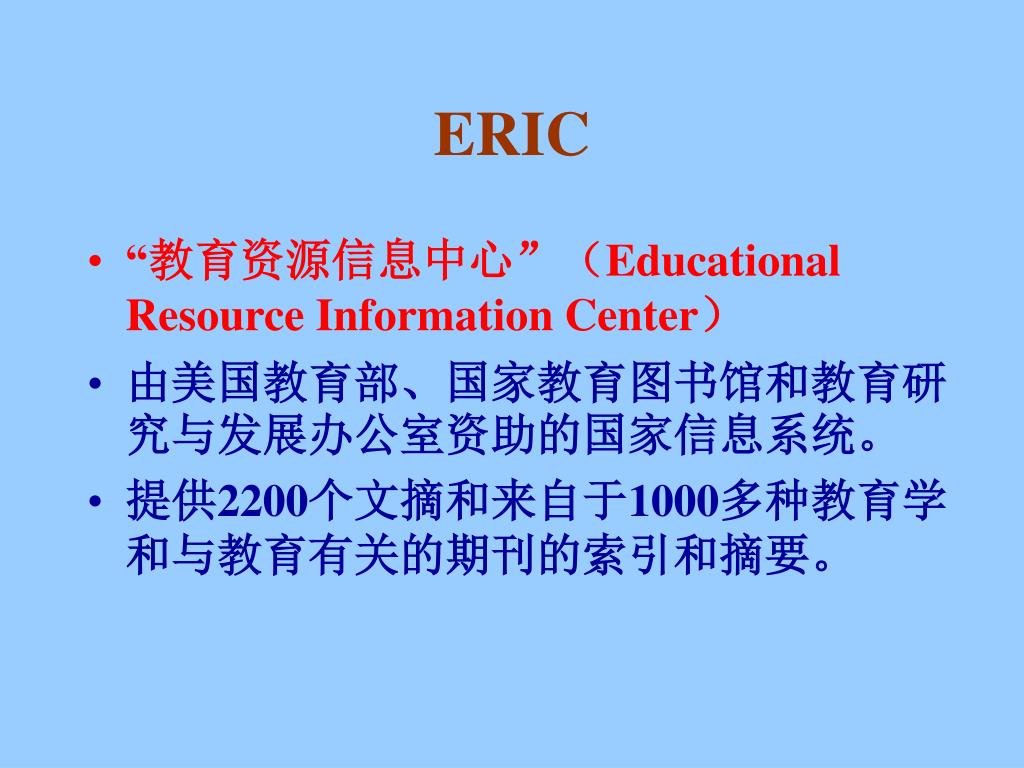 ERIC

• “教育资源信息中心”（Educational Resource Information Center）

• 由美国教育部、国家教育图书馆和教育研究与发展办公室资助的国家信息系统。

• 提供2200个文摘和来自于1000多种教育学和与教育有关的期刊的索引和摘要。